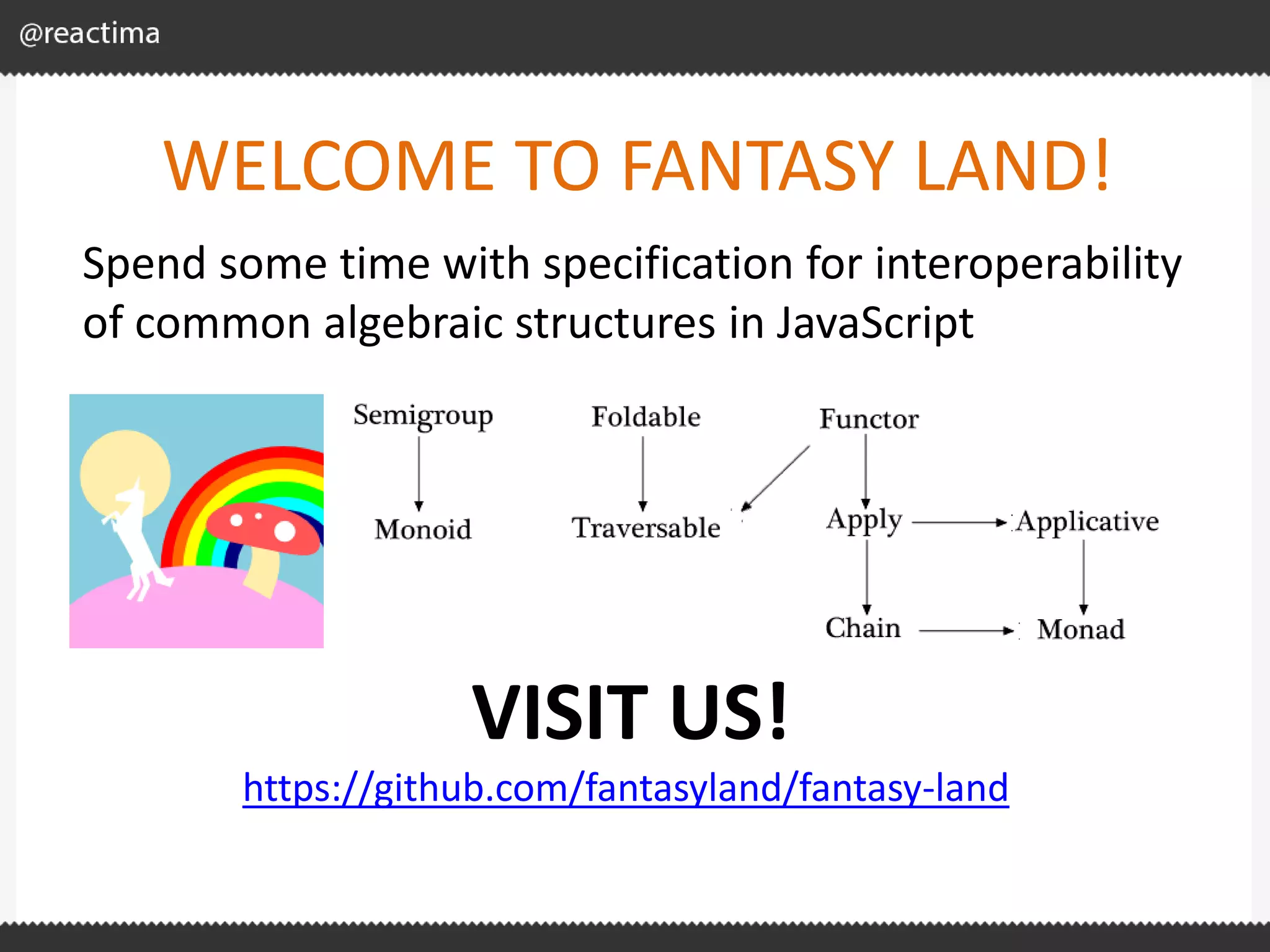 @reactima

WELCOME TO FANTASY LAND!

Spend some time with specification for interoperability of common algebraic structures in JavaScript

Semigroup

Monoid

Foldable

Traversable

Functor

Apply

Applicative

Chain

Monad

VISIT US!

https://github.com/fantasyland/fantasy-land